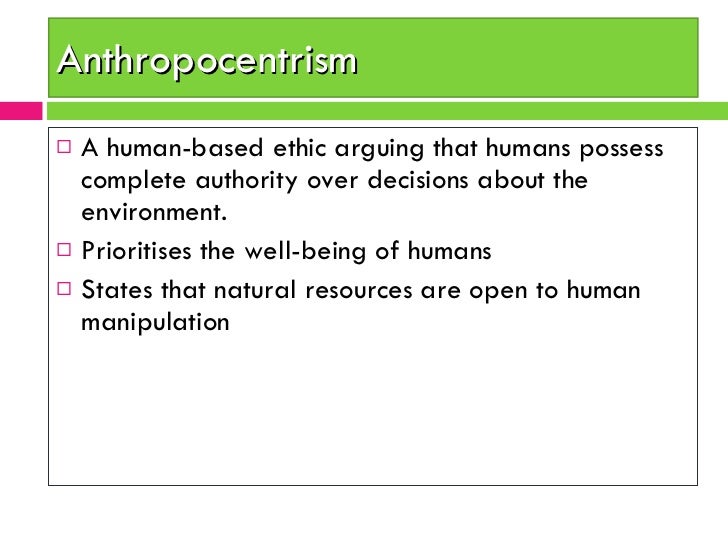 Anthropocentrism

□ A human-based ethic arguing that humans possess complete authority over decisions about the environment.

□ Prioritises the well-being of humans

□ States that natural resources are open to human manipulation